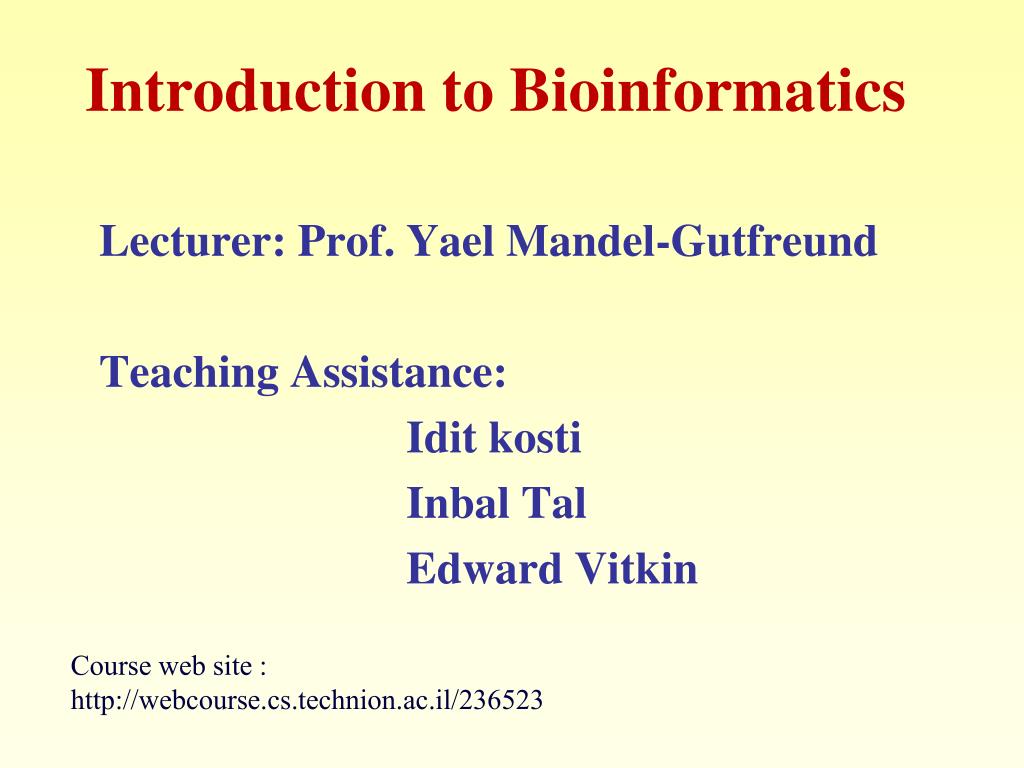 Introduction to Bioinformatics

Lecturer: Prof. Yael Mandel-Gutfreund

Teaching Assistance:

Idit kosti

Inbal Tal

Edward Vitkin

Course web site :
http://webcourse.cs.technion.ac.il/236523